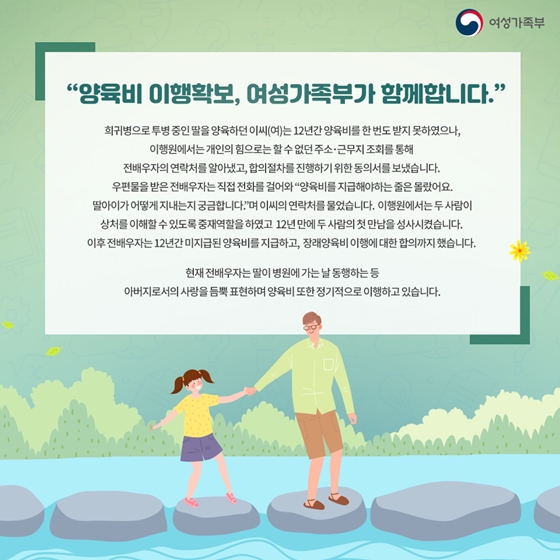 여성가족부

“양육비 이행확보, 여성가족부가 함께합니다.”

희귀병으로 투병 중인 딸을 양육하던 이씨(여)는 12년간 양육비를 한 번도 받지 못하였으나, 이행원에서는 개인의 힘으로는 할 수 없던 주소·근무지 조회를 통해 전배우자의 연락처를 알아냈고, 합의절차를 진행하기 위한 동의서를 보냈습니다. 우편물을 받은 전배우자는 직접 전화를 걸어와 “양육비를 지급해야하는 줄은 몰랐어요. 딸아이가 어떻게 지내는지 궁금합니다.”며 이씨의 연락처를 물었습니다. 이행원에서는 두 사람이 상처를 이해할 수 있도록 중재역할을 하였고 12년 만에 두 사람의 첫 만남을 성사시켰습니다. 이후 전배우자는 12년간 미지급된 양육비를 지급하고, 장래양육비 이행에 대한 합의까지 했습니다.

현재 전배우자는 딸이 병원에 가는 날 동행하는 등 아버지로서의 사랑을 듬뿍 표현하며 양육비 또한 정기적으로 이행하고 있습니다.